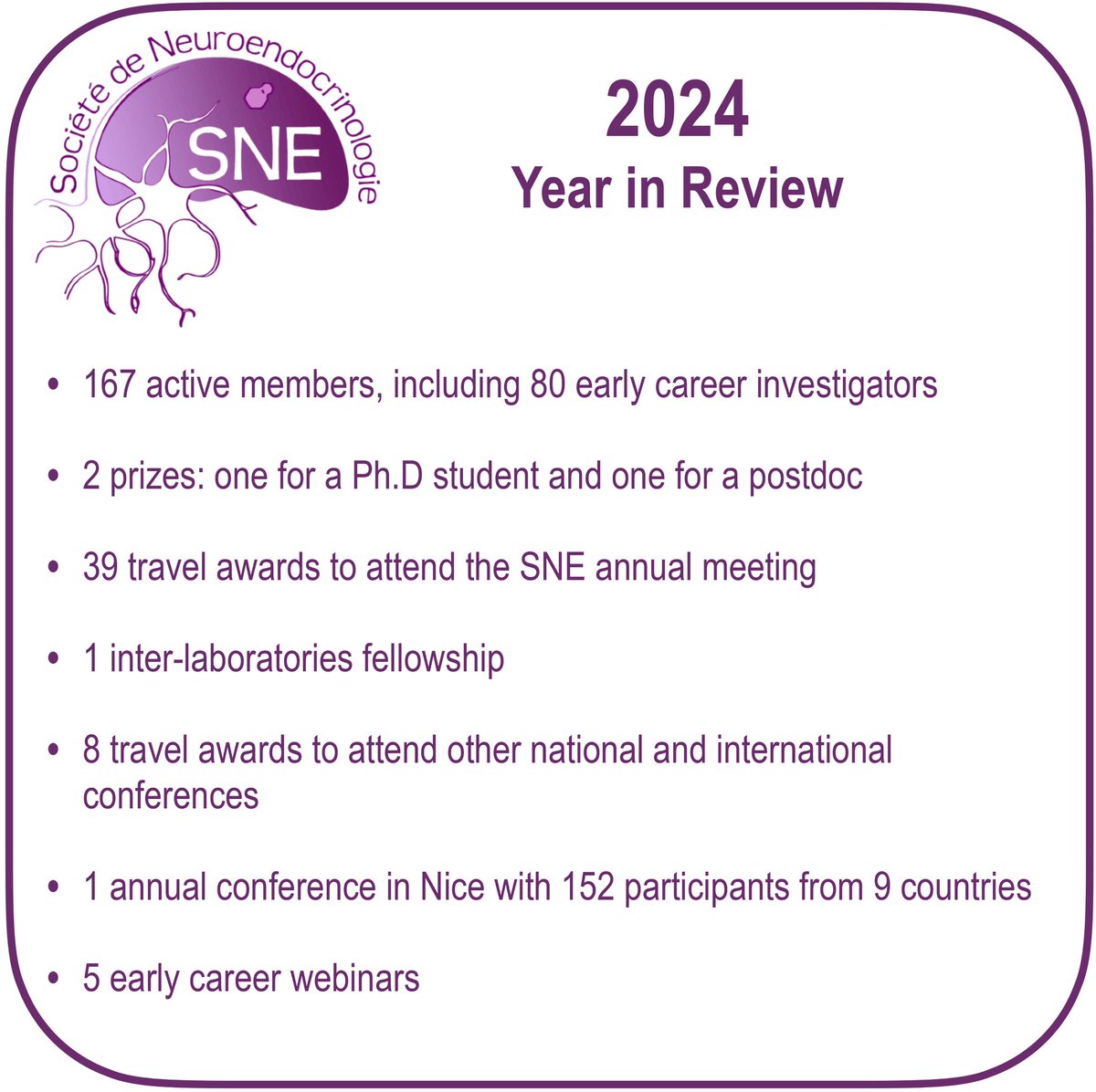 Société de Neuroendocrinologie
SNE

2024
Year in Review

• 167 active members, including 80 early career investigators

• 2 prizes: one for a Ph.D student and one for a postdoc

• 39 travel awards to attend the SNE annual meeting

• 1 inter-laboratories fellowship

• 8 travel awards to attend other national and international conferences

• 1 annual conference in Nice with 152 participants from 9 countries

• 5 early career webinars